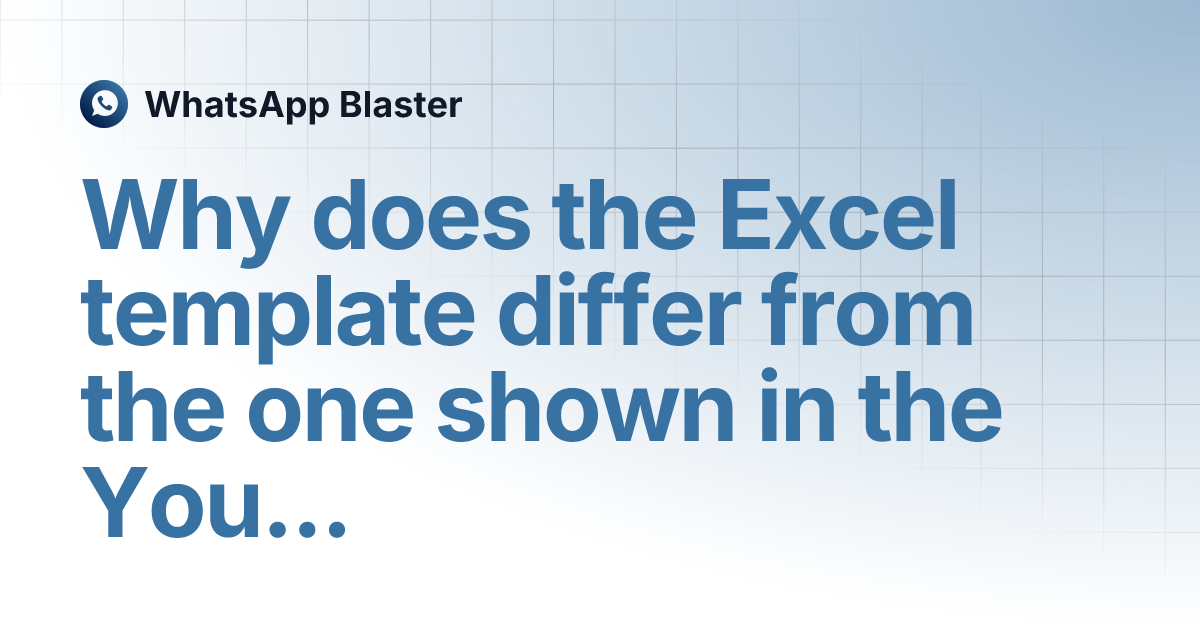 WhatsApp Blaster

Why does the Excel template differ from the one shown in the You...